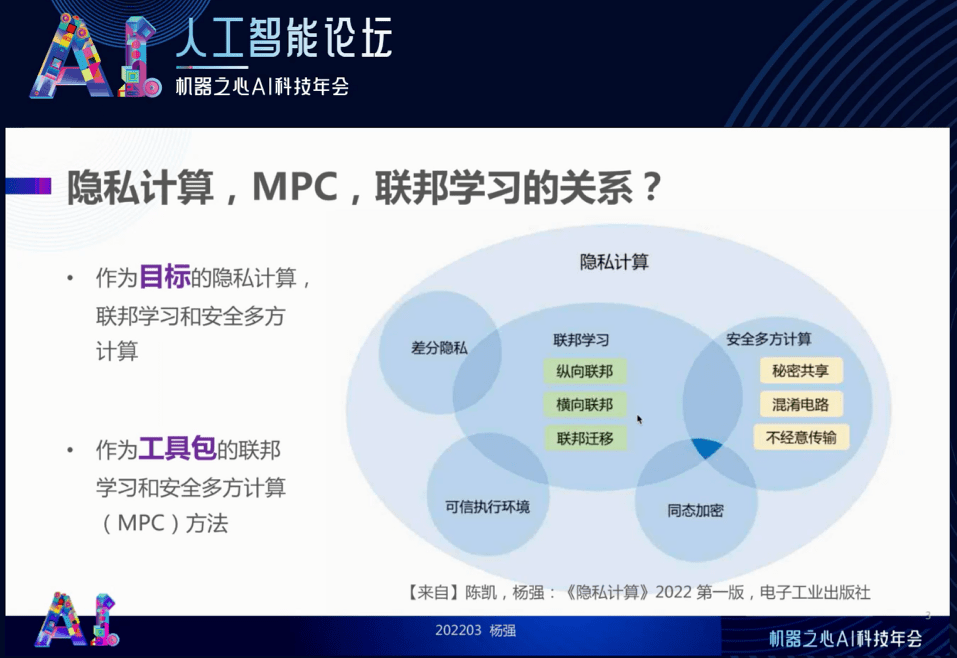 AI 人工智能论坛
机器之心AI科技年会

隐私计算，MPC，联邦学习的关系？

• 作为目标的隐私计算，联邦学习和安全多方计算

• 作为工具包的联邦学习和安全多方计算（MPC）方法

隐私计算
差分隐私
联邦学习
纵向联邦
横向联邦
联邦迁移
安全多方计算
秘密共享
混淆电路
不经意传输
可信执行环境
同态加密

【来自】陈凯，杨强：《隐私计算》2022 第一版，电子工业出版社

3

AI
202203 杨强
机器之心AI科技年会